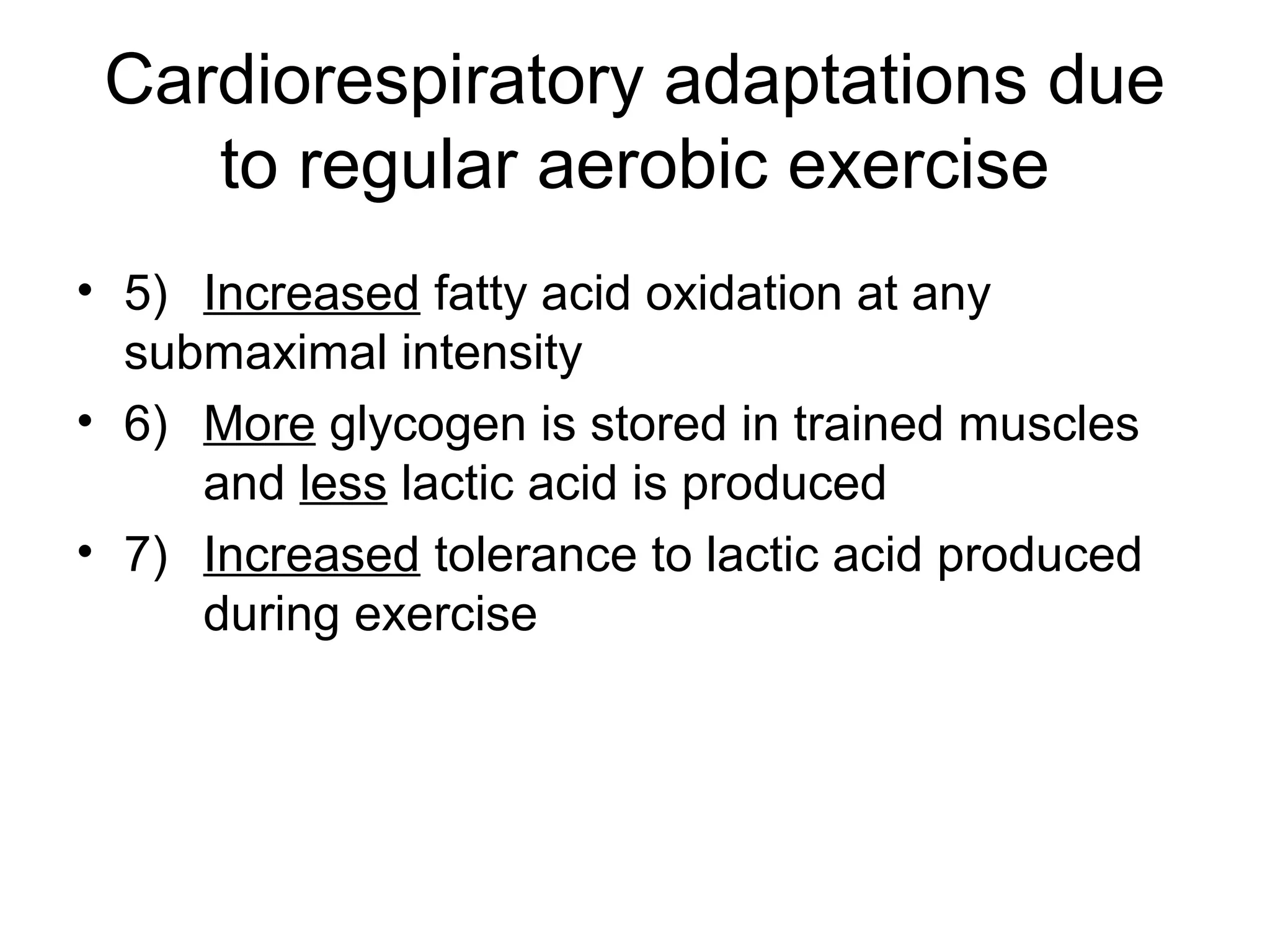 Cardiorespiratory adaptations due to regular aerobic exercise

• 5) Increased fatty acid oxidation at any submaximal intensity

• 6) More glycogen is stored in trained muscles and less lactic acid is produced

• 7) Increased tolerance to lactic acid produced during exercise